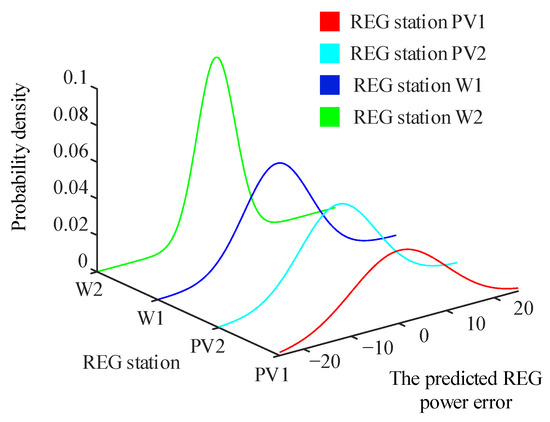 REG station PV1
REG station PV2
REG station W1
REG station W2

Probability density
0.1
0.08
0.06
0.04
0.02
0

W2
W1
PV2
PV1
REG station

−20
−10
0
10
20
The predicted REG power error